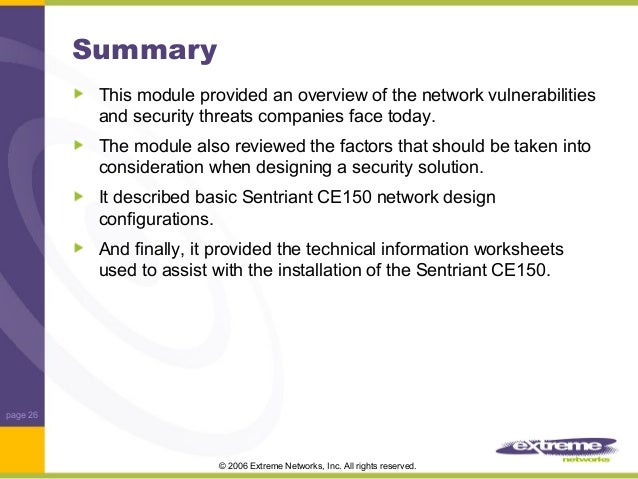 Summary

This module provided an overview of the network vulnerabilities and security threats companies face today.

The module also reviewed the factors that should be taken into consideration when designing a security solution.

It described basic Sentriant CE150 network design configurations.

And finally, it provided the technical information worksheets used to assist with the installation of the Sentriant CE150.

page 26

© 2006 Extreme Networks, Inc. All rights reserved.

extreme networks